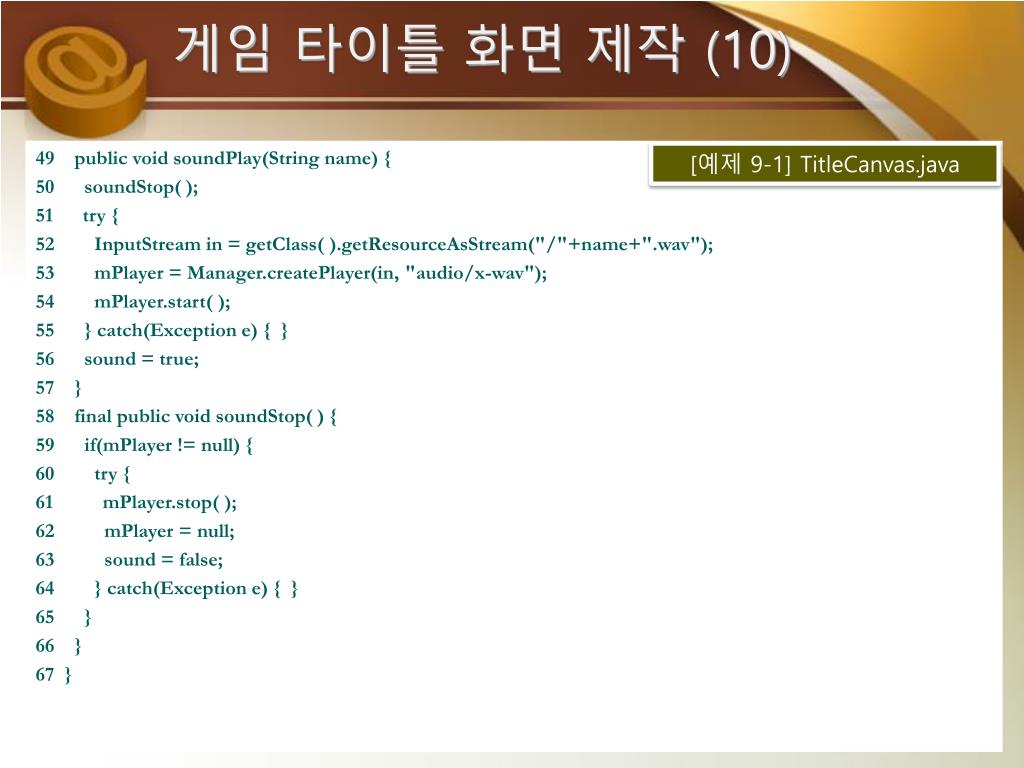 게임 타이틀 화면 제작 (10)

[예제 9-1] TitleCanvas.java

49 public void soundPlay(String name) {
50 soundStop( );
51 try {
52 InputStream in = getClass( ).getResourceAsStream("/"+name+".wav");
53 mPlayer = Manager.createPlayer(in, "audio/x-wav");
54 mPlayer.start( );
55 } catch(Exception e) { }
56 sound = true;
57 }
58 final public void soundStop( ) {
59 if(mPlayer != null) {
60 try {
61 mPlayer.stop( );
62 mPlayer = null;
63 sound = false;
64 } catch(Exception e) { }
65 }
66 }
67 }